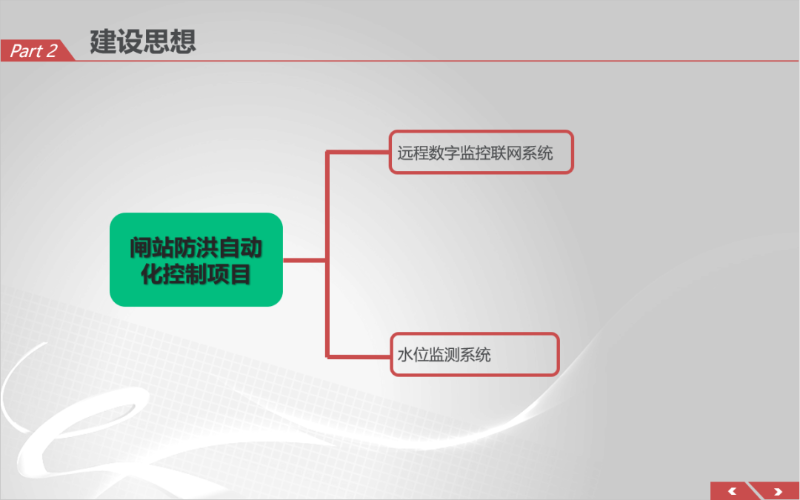 Part 2 建设思想

闸站防洪自动化控制项目

远程数字监控联网系统

水位监测系统